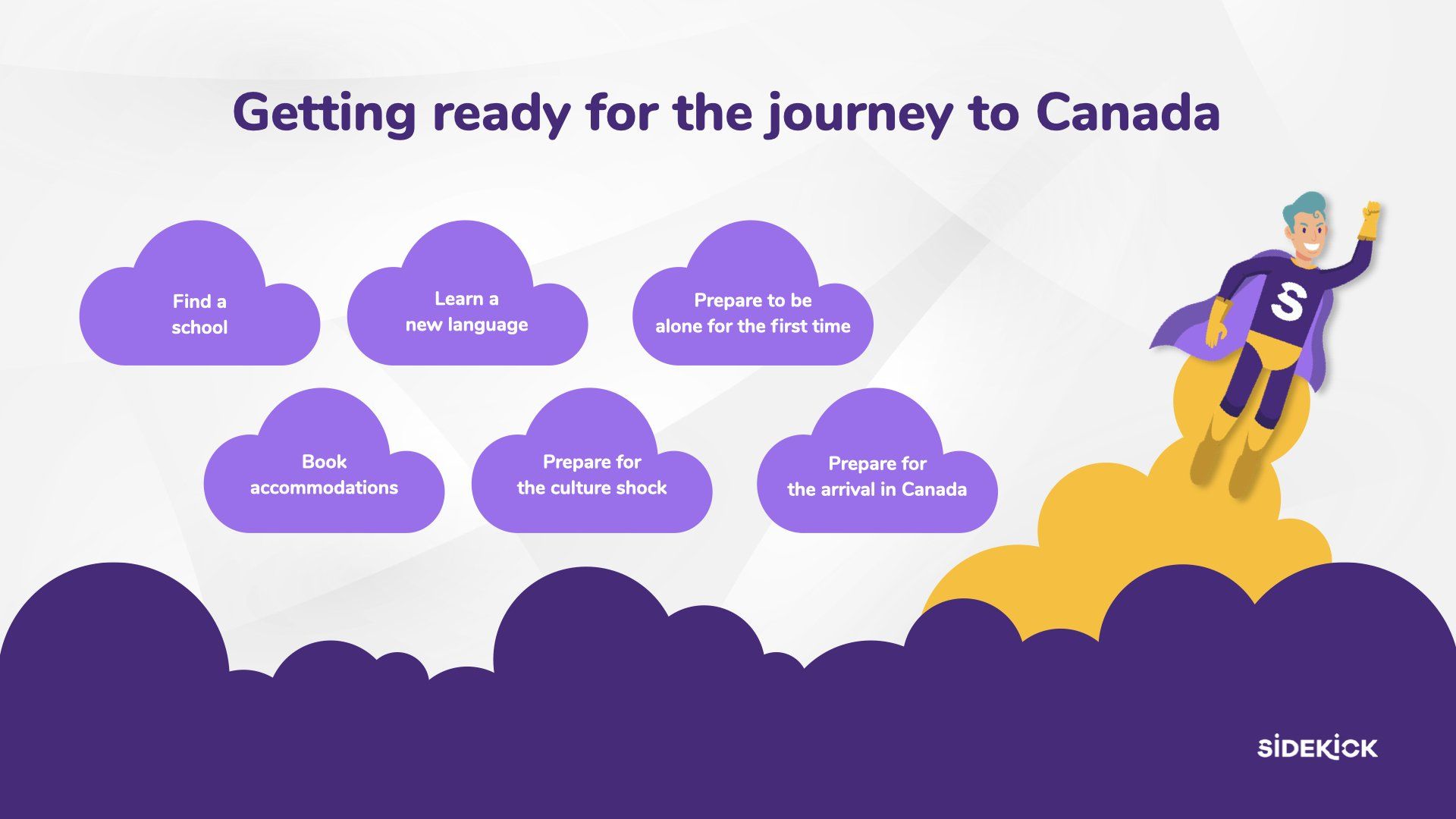 Getting ready for the journey to Canada

Find a school

Learn a new language

Prepare to be alone for the first time

Book accommodations

Prepare for the culture shock

Prepare for the arrival in Canada

S

SIDEKICK